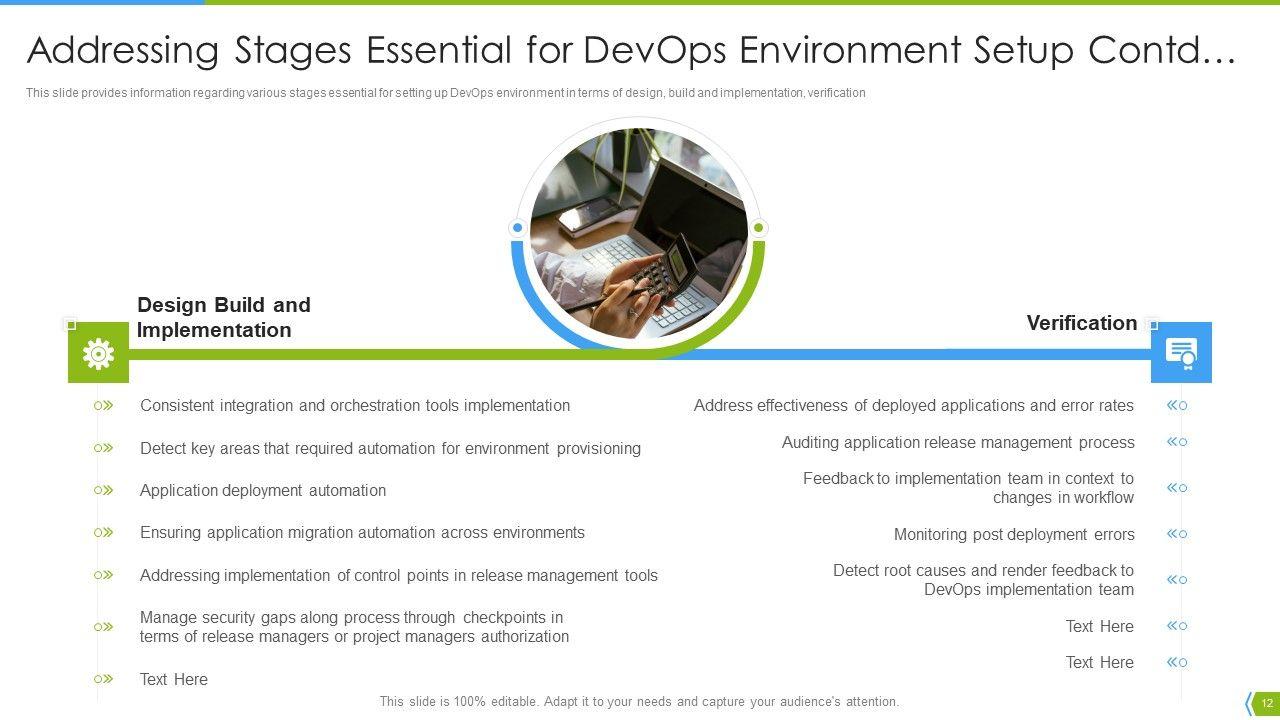 Addressing Stages Essential for DevOps Environment Setup Contd…

This slide provides information regarding various stages essential for setting up DevOps environment in terms of design, build and implementation, verification

Design Build and Implementation

Consistent integration and orchestration tools implementation

Detect key areas that required automation for environment provisioning

Application deployment automation

Ensuring application migration automation across environments

Addressing implementation of control points in release management tools

Manage security gaps along process through checkpoints in terms of release managers or project managers authorization

Text Here

Verification

Address effectiveness of deployed applications and error rates

Auditing application release management process

Feedback to implementation team in context to changes in workflow

Monitoring post deployment errors

Detect root causes and render feedback to DevOps implementation team

Text Here

Text Here

This slide is 100% editable. Adapt it to your needs and capture your audience's attention.

12